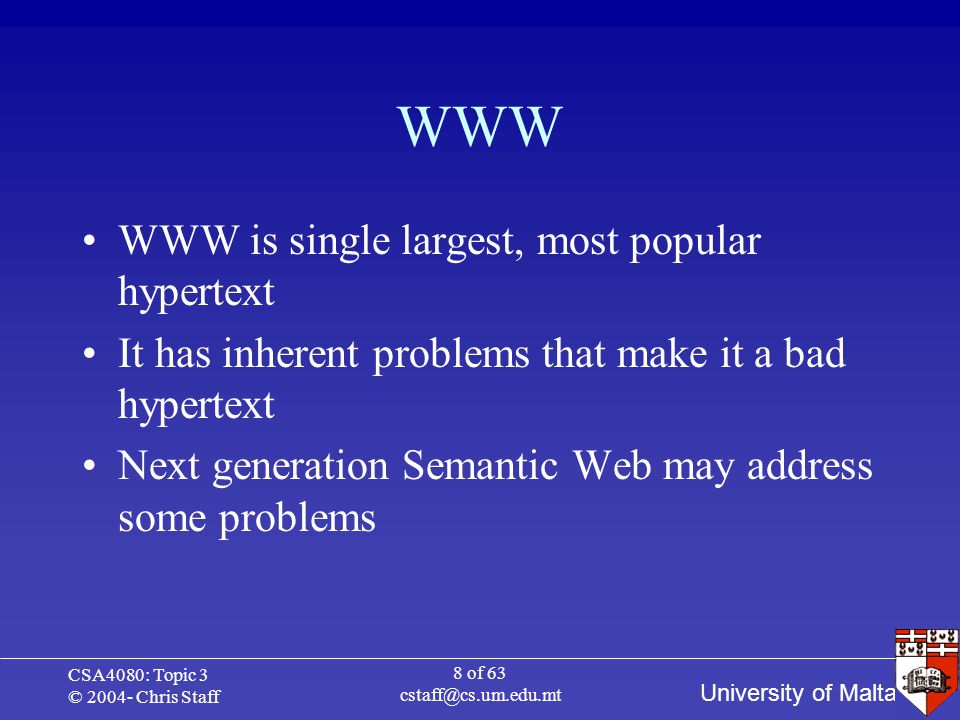 WWW

• WWW is single largest, most popular hypertext
• It has inherent problems that make it a bad hypertext
• Next generation Semantic Web may address some problems

CSA4080: Topic 3
© 2004- Chris Staff

8 of 63
cstaff@cs.um.edu.mt

University of Malta